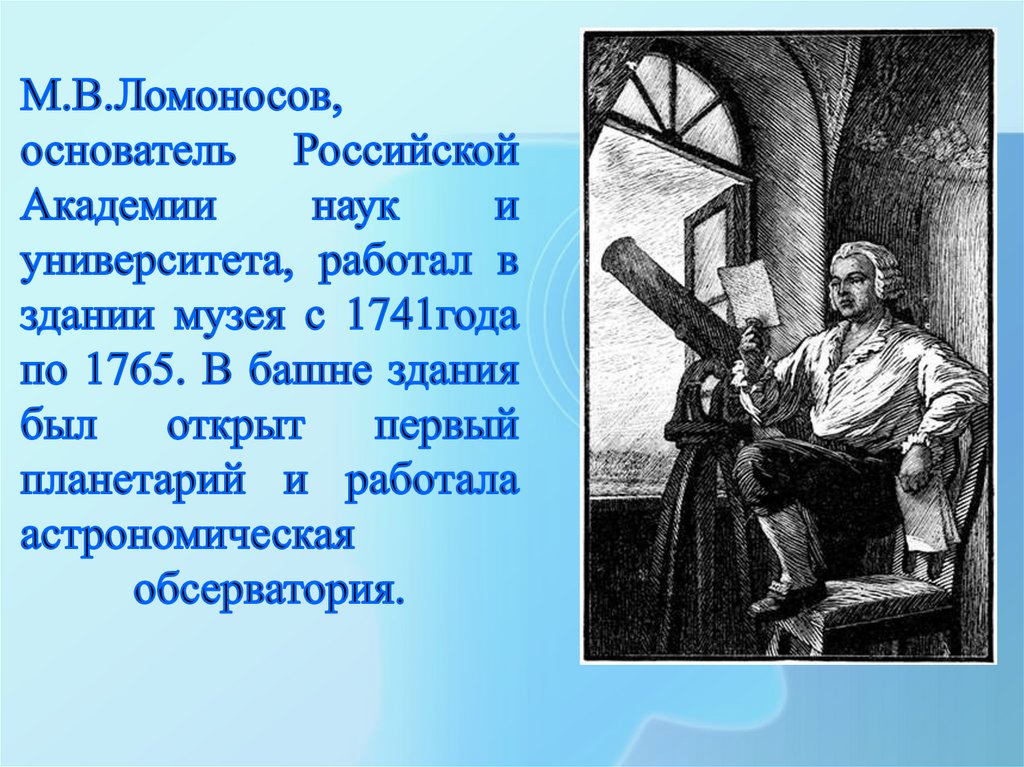 М.В.Ломоносов, основатель Российской Академии наук и университета, работал в здании музея с 1741года по 1765. В башне здания был открыт первый планетарий и работала астрономическая обсерватория.